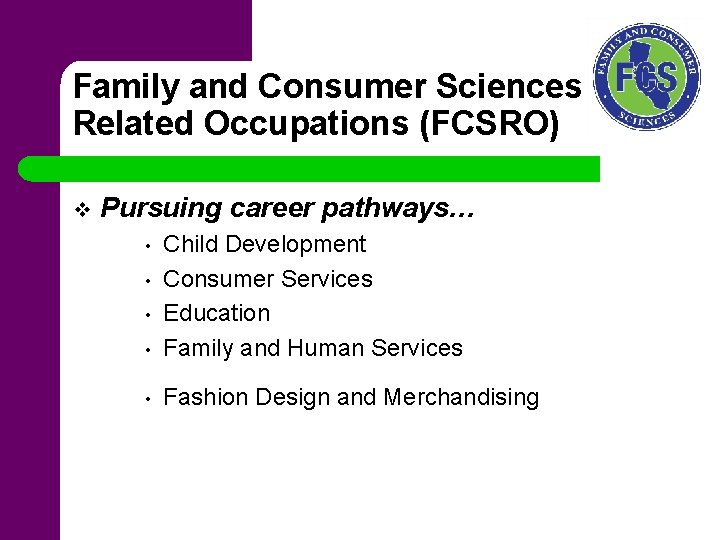 Family and Consumer Sciences Related Occupations (FCSRO)

FAMILY AND CONSUMER SCIENCES FCS

❖ Pursuing career pathways…

• Child Development
• Consumer Services
• Education
• Family and Human Services
• Fashion Design and Merchandising